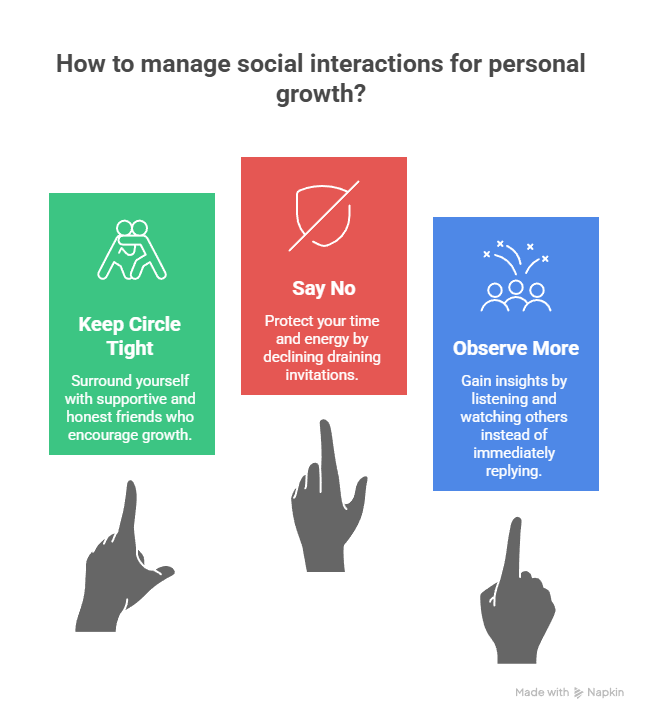 How to manage social interactions for personal growth?

Keep Circle Tight

Surround yourself with supportive and honest friends who encourage growth.

Say No

Protect your time and energy by declining draining invitations.

Observe More

Gain insights by listening and watching others instead of immediately replying.

Made with Napkin